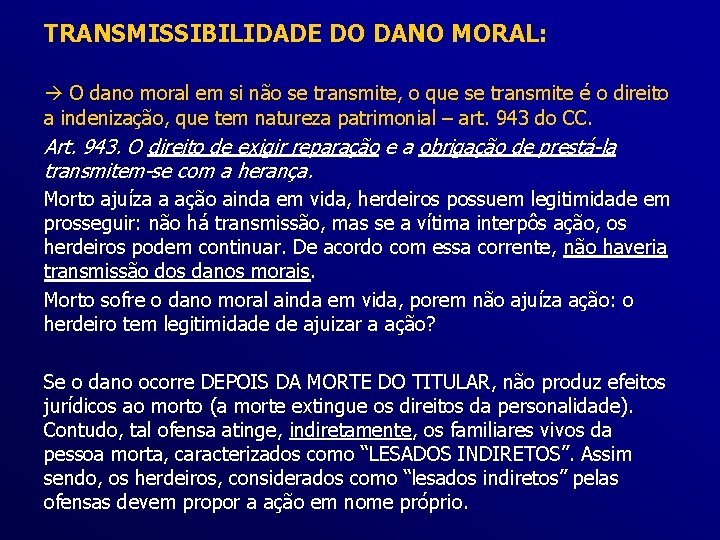 TRANSMISSIBILIDADE DO DANO MORAL:

→ O dano moral em si não se transmite, o que se transmite é o direito a indenização, que tem natureza patrimonial – art. 943 do CC.

Art. 943. O direito de exigir reparação e a obrigação de prestá-la transmitem-se com a herança.

Morto ajuíza a ação ainda em vida, herdeiros possuem legitimidade em prosseguir: não há transmissão, mas se a vítima interpôs ação, os herdeiros podem continuar. De acordo com essa corrente, não haveria transmissão dos danos morais.

Morto sofre o dano moral ainda em vida, porem não ajuíza ação: o herdeiro tem legitimidade de ajuizar a ação?

Se o dano ocorre DEPOIS DA MORTE DO TITULAR, não produz efeitos jurídicos ao morto (a morte extingue os direitos da personalidade). Contudo, tal ofensa atinge, indiretamente, os familiares vivos da pessoa morta, caracterizados como “LESADOS INDIRETOS”. Assim sendo, os herdeiros, considerados como “lesados indiretos” pelas ofensas devem propor a ação em nome próprio.